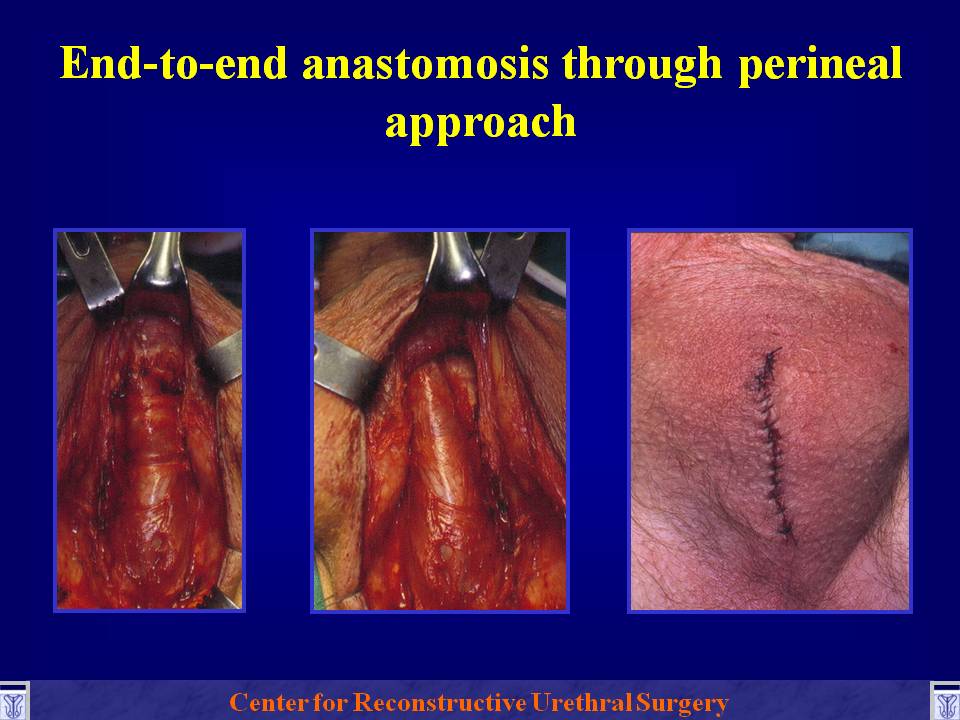 End-to-end anastomosis through perineal approach

Center for Reconstructive Urethral Surgery